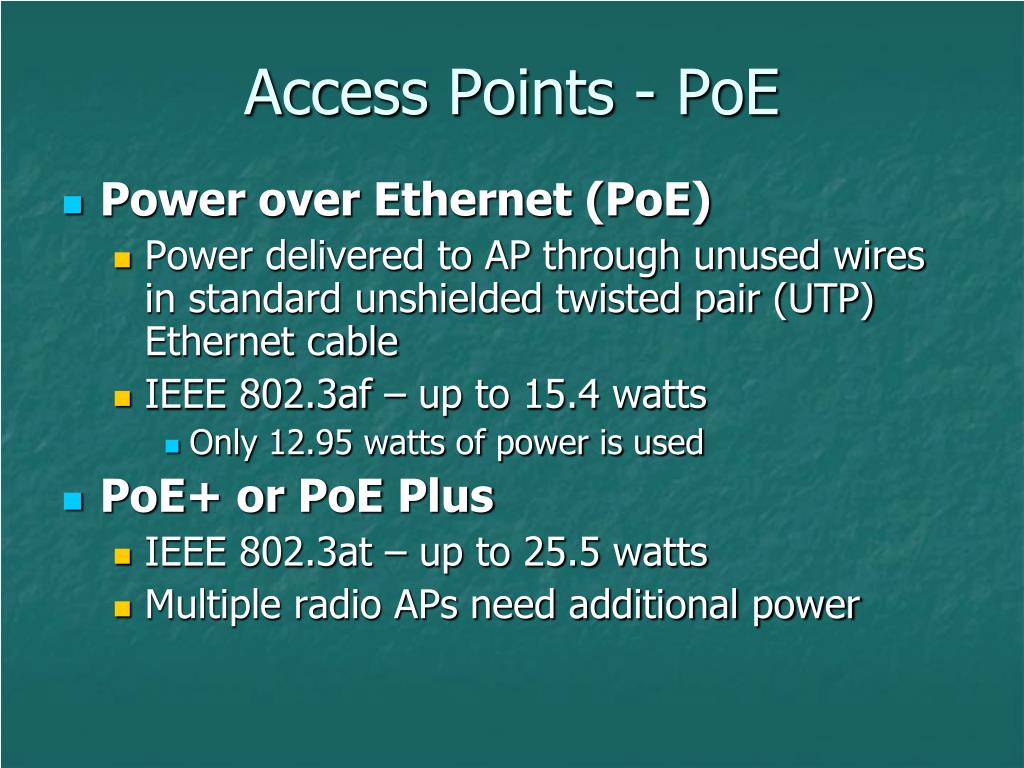 Access Points - PoE

Power over Ethernet (PoE)

Power delivered to AP through unused wires in standard unshielded twisted pair (UTP) Ethernet cable

IEEE 802.3af – up to 15.4 watts

Only 12.95 watts of power is used

PoE+ or PoE Plus

IEEE 802.3at – up to 25.5 watts

Multiple radio APs need additional power